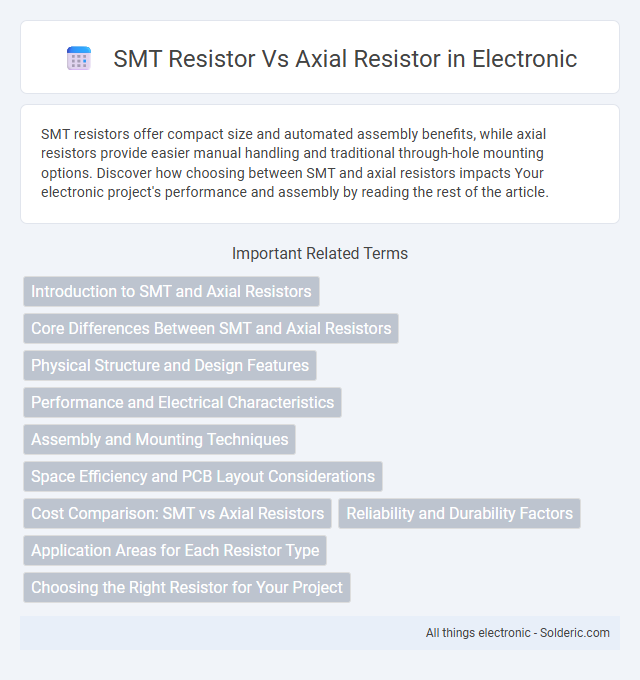 SMT Resistor Vs Axial Resistor in Electronic

SMT resistors offer compact size and automated assembly benefits, while axial resistors provide easier manual handling and traditional through-hole mounting options. Discover how choosing between SMT and axial resistors impacts Your electronic project's performance and assembly by reading the rest of the article.

Important Related Terms

Introduction to SMT and Axial Resistors

Core Differences Between SMT and Axial Resistors

Physical Structure and Design Features

Performance and Electrical Characteristics

Assembly and Mounting Techniques

Space Efficiency and PCB Layout Considerations

Cost Comparison: SMT vs Axial Resistors

Reliability and Durability Factors

Application Areas for Each Resistor Type

Choosing the Right Resistor for Your Project

All things electronic - Solderic.com